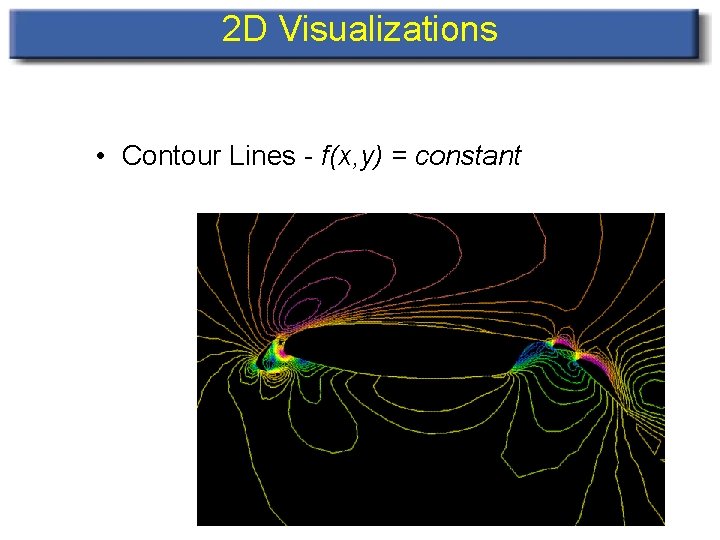 2D Visualizations

• Contour Lines - $f(x,y) = constant$